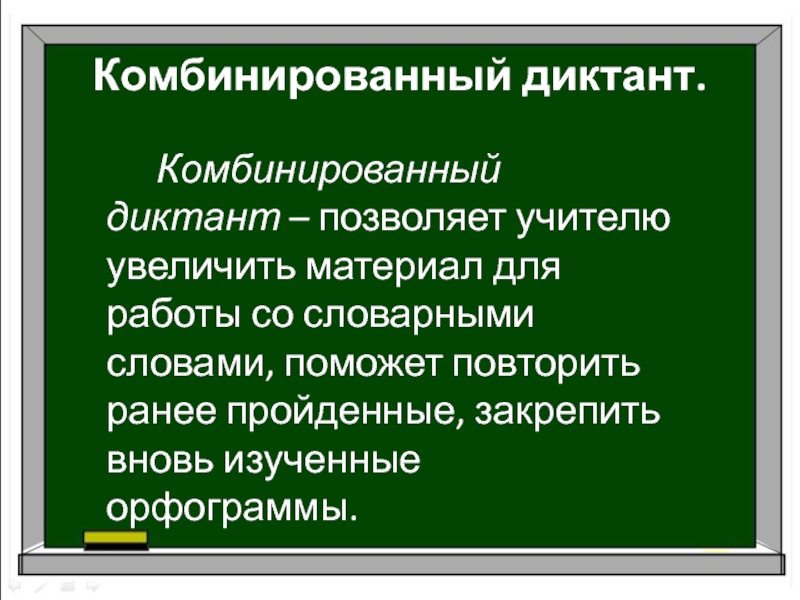 Комбинированный диктант.

Комбинированный диктант – позволяет учителю увеличить материал для работы со словарными словами, поможет повторить ранее пройденные, закрепить вновь изученные орфограммы.